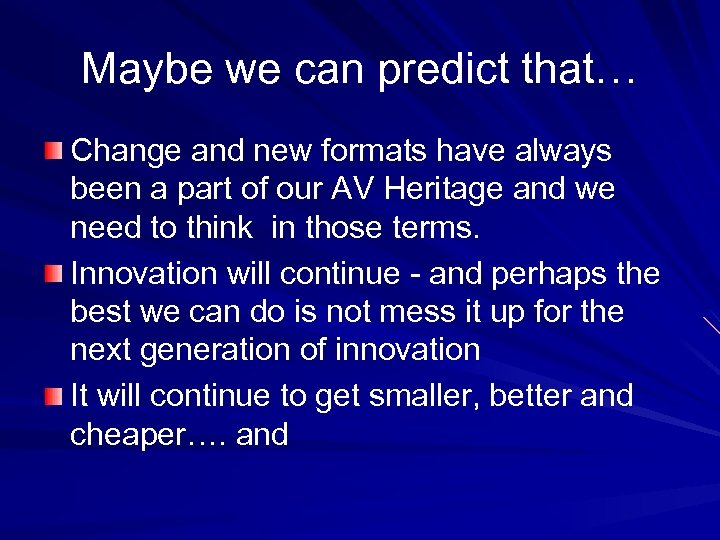 Maybe we can predict that…

Change and new formats have always been a part of our AV Heritage and we need to think  in those terms.

Innovation will continue - and perhaps the best we can do is not mess it up for the next generation of innovation

It will continue to get smaller, better and cheaper…. and